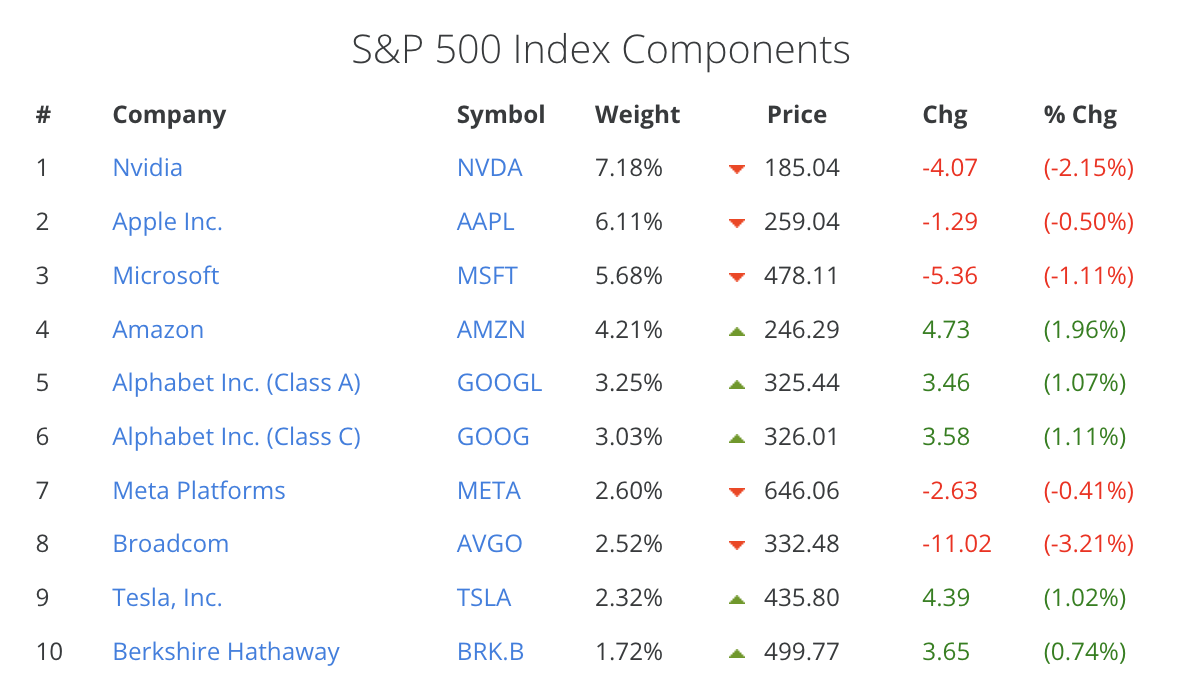 S&P 500 Index Components

| # | Company | Symbol | Weight | Price | Chg | % Chg |
|---|---|---|---|---|---|---|
| 1 | Nvidia | NVDA | 7.18% | 185.04 | -4.07 | (-2.15%) |
| 2 | Apple Inc. | AAPL | 6.11% | 259.04 | -1.29 | (-0.50%) |
| 3 | Microsoft | MSFT | 5.68% | 478.11 | -5.36 | (-1.11%) |
| 4 | Amazon | AMZN | 4.21% | 246.29 | 4.73 | (1.96%) |
| 5 | Alphabet Inc. (Class A) | GOOGL | 3.25% | 325.44 | 3.46 | (1.07%) |
| 6 | Alphabet Inc. (Class C) | GOOG | 3.03% | 326.01 | 3.58 | (1.11%) |
| 7 | Meta Platforms | META | 2.60% | 646.06 | -2.63 | (-0.41%) |
| 8 | Broadcom | AVGO | 2.52% | 332.48 | -11.02 | (-3.21%) |
| 9 | Tesla, Inc. | TSLA | 2.32% | 435.80 | 4.39 | (1.02%) |
| 10 | Berkshire Hathaway | BRK.B | 1.72% | 499.77 | 3.65 | (0.74%) |